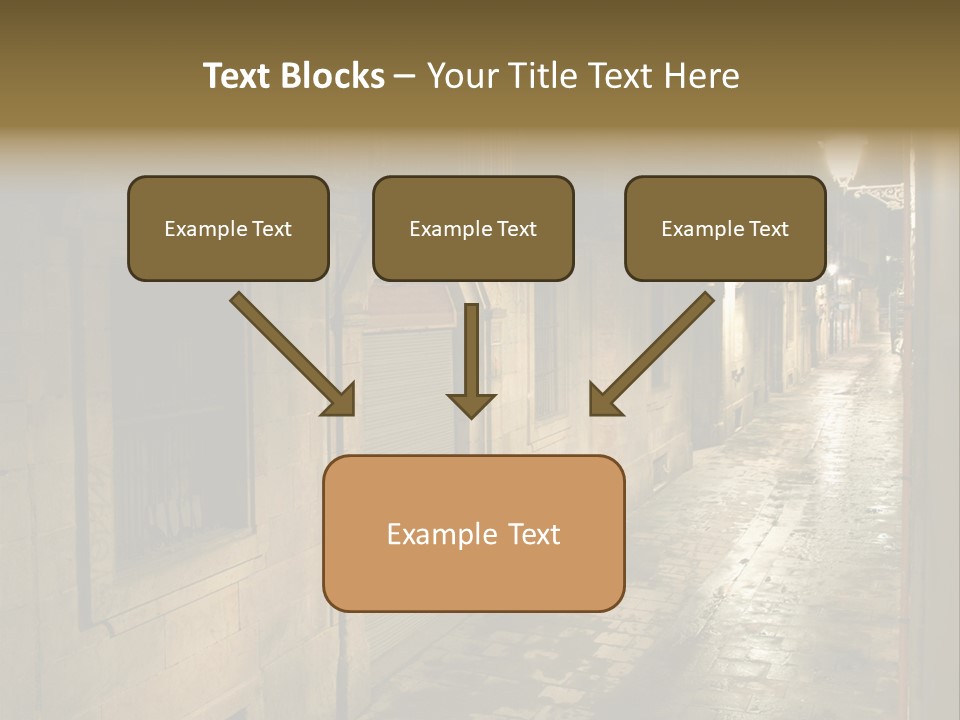 Text Blocks – Your Title Text Here

Example Text

Example Text

Example Text

Example Text